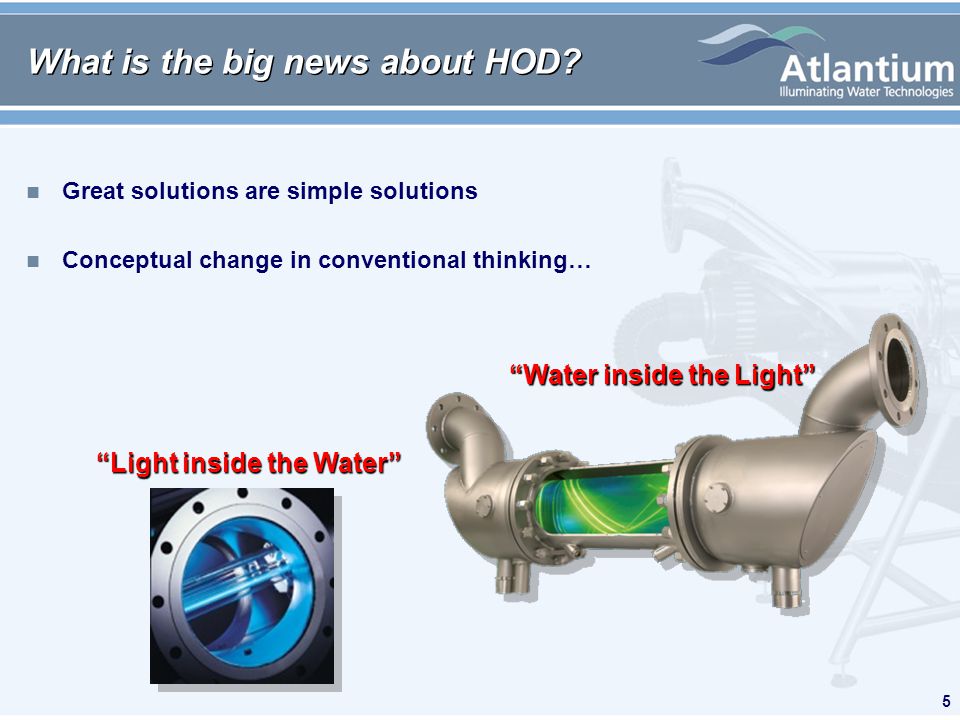 What is the big news about HOD?

Atlantium
Illuminating Water Technologies

Great solutions are simple solutions

Conceptual change in conventional thinking…

“Water inside the Light”

“Light inside the Water”

5